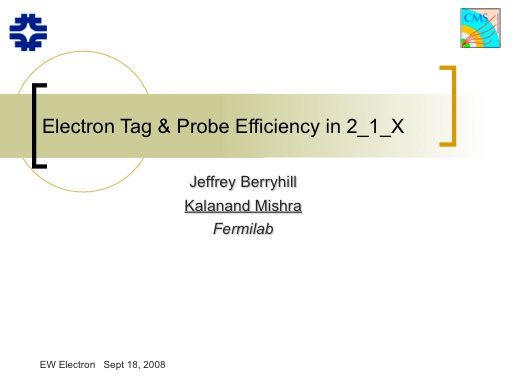 CMS

Electron Tag & Probe Efficiency in 2_1_X

Jeffrey Berryhill
Kalanand Mishra
Fermilab

EW Electron Sept 18, 2008